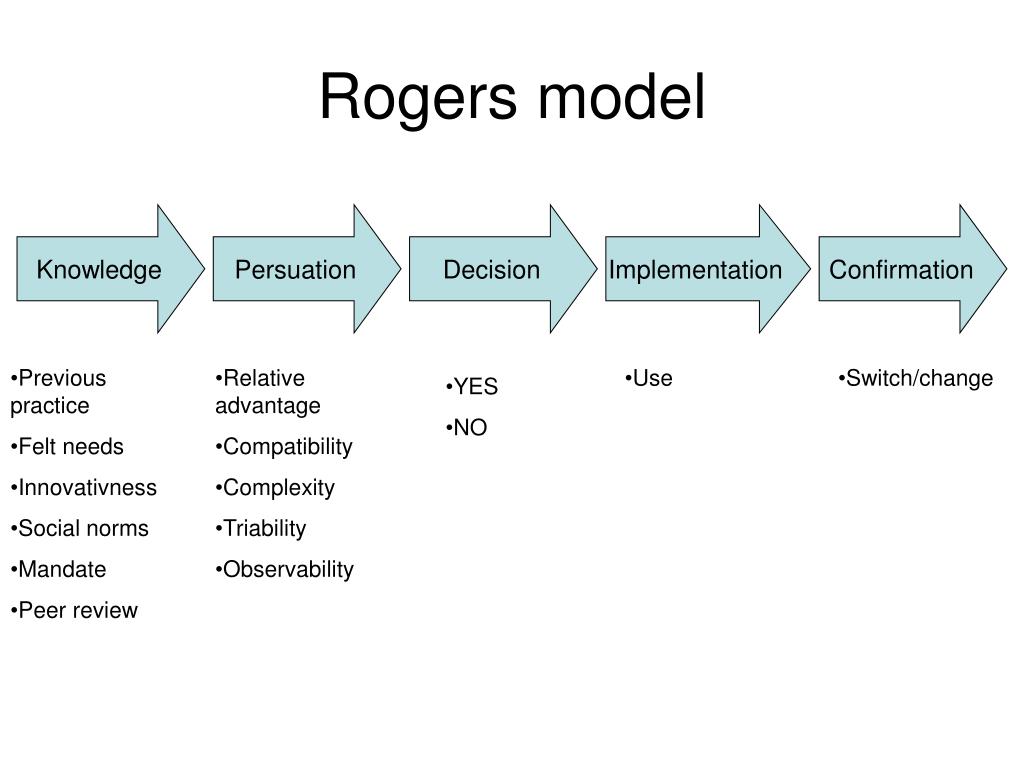 Rogers model

Knowledge

Persuation

Decision

Implementation

Confirmation

•Previous practice
•Felt needs
•Innovativness
•Social norms
•Mandate
•Peer review

•Relative advantage
•Compatibility
•Complexity
•Triability
•Observability

•YES
•NO

•Use

•Switch/change